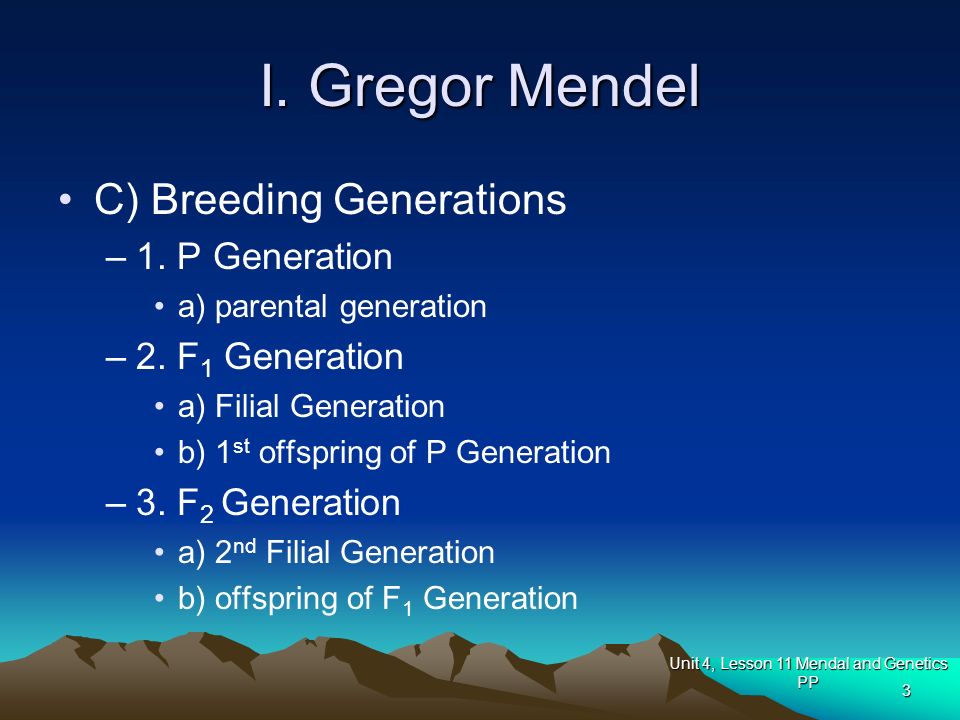 I. Gregor Mendel

• C) Breeding Generations
– 1. P Generation
• a) parental generation
– 2. $F_1$ Generation
• a) Filial Generation
• b) $1^{st}$ offspring of P Generation
– 3. $F_2$ Generation
• a) $2^{nd}$ Filial Generation
• b) offspring of $F_1$ Generation

Unit 4, Lesson 11 Mendal and Genetics PP

3